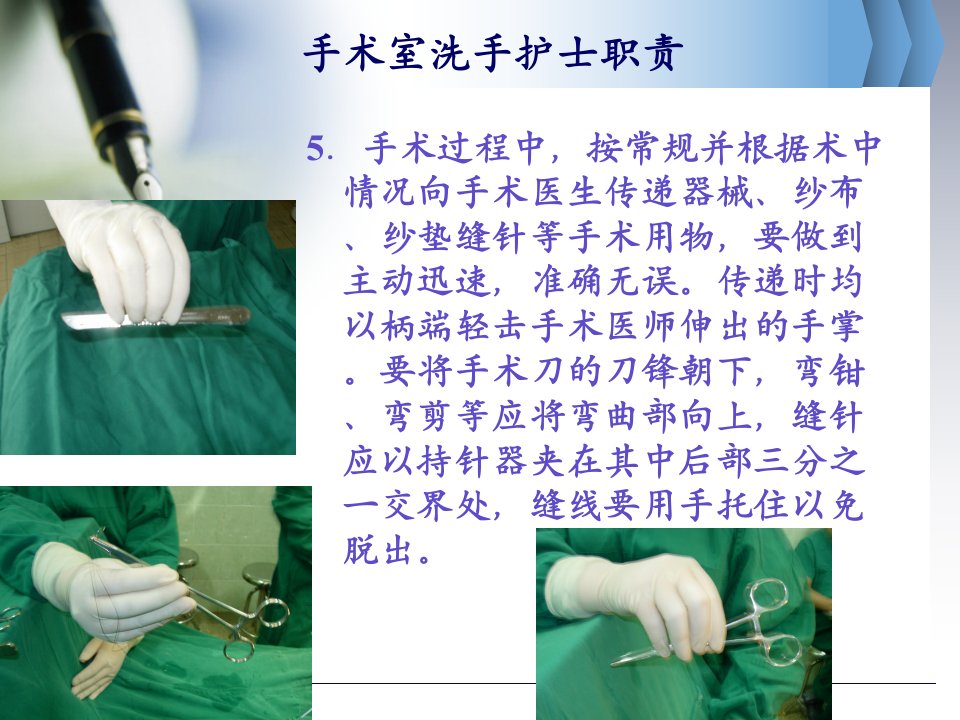 手术室洗手护士职责

5. 手术过程中，按常规并根据术中情况向手术医生传递器械、纱布、纱垫缝针等手术用物，要做到主动迅速，准确无误。传递时均以柄端轻击手术医师伸出的手掌。要将手术刀的刀锋朝下，弯钳、弯剪等应将弯曲部向上，缝针应以持针器夹在其中后部三分之一交界处，缝线要用手托住以免脱出。